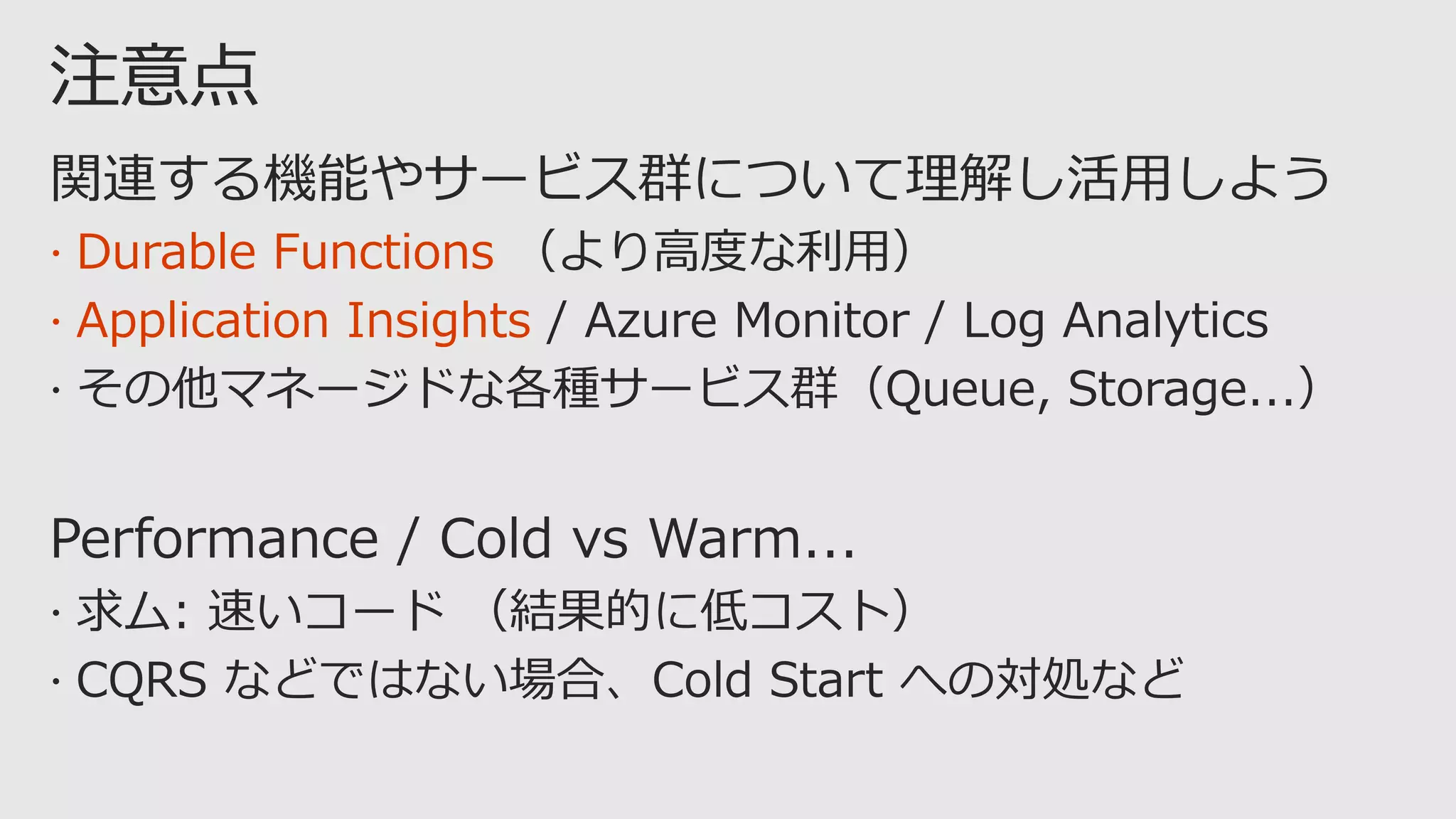 注意点

関連する機能やサービス群について理解し活用しよう

· Durable Functions （より高度な利用）

· Application Insights / Azure Monitor / Log Analytics

· その他マネージドな各種サービス群（Queue, Storage...）

Performance / Cold vs Warm...

· 求ム: 速いコード （結果的に低コスト）

· CQRS などではない場合、Cold Start への対処など